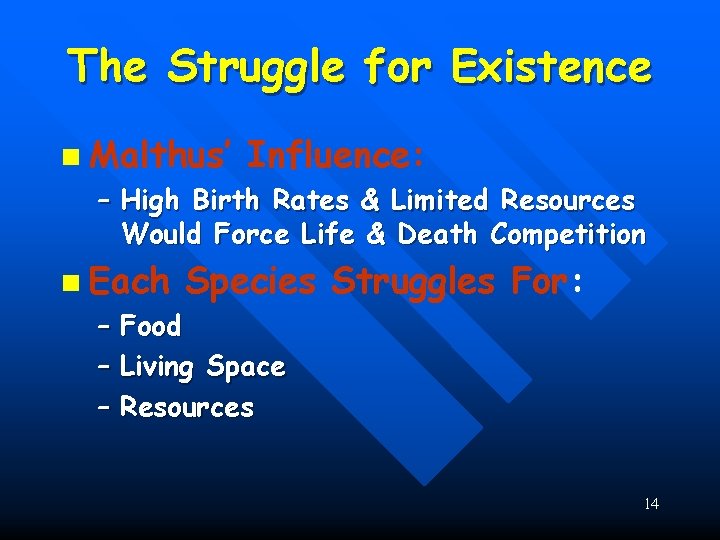 The Struggle for Existence

Malthus' Influence:

– High Birth Rates & Limited Resources Would Force Life & Death Competition

Each Species Struggles For:

– Food

– Living Space

– Resources

14